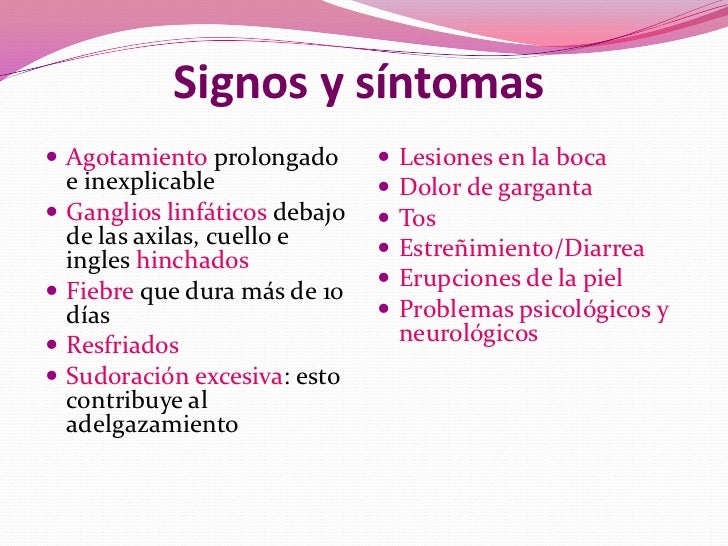 Signos y síntomas

- Agotamiento prolongado e inexplicable
- Ganglios linfáticos debajo de las axilas, cuello e ingles hinchados
- Fiebre que dura más de 10 días
- Resfriados
- Sudoración excesiva: esto contribuye al adelgazamiento

- Lesiones en la boca
- Dolor de garganta
- Tos
- Estreñimiento/Diarrea
- Erupciones de la piel
- Problemas psicológicos y neurológicos